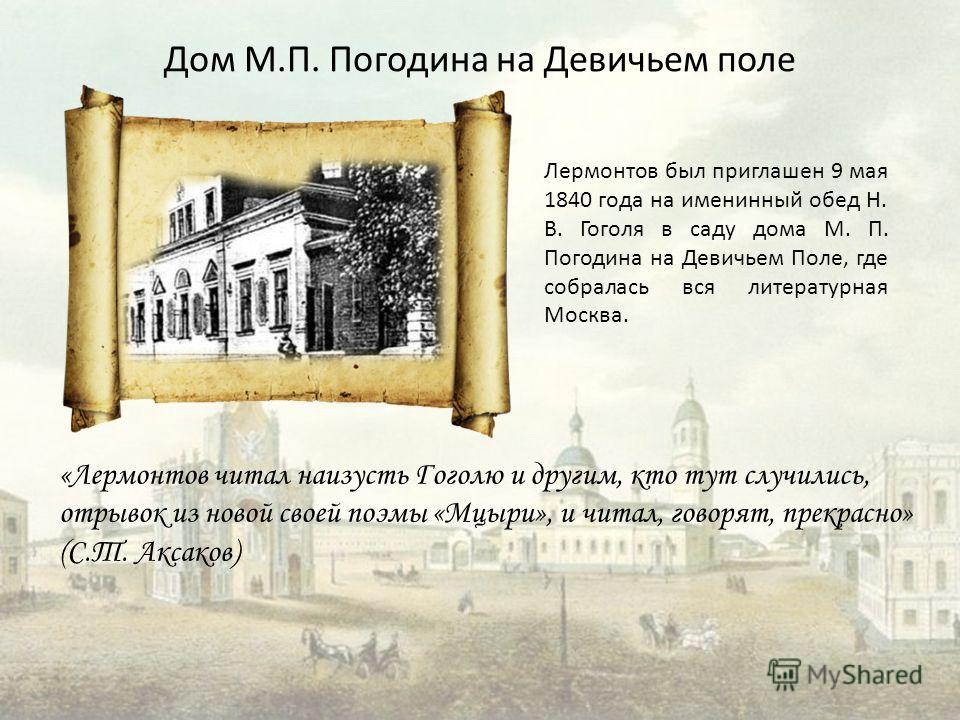 Дом М.П. Погодина на Девичьем поле

Лермонтов был приглашен 9 мая 1840 года на именинный обед Н. В. Гоголя в саду дома М. П. Погодина на Девичьем Поле, где собралась вся литературная Москва.

«Лермонтов читал наизусть Гоголю и другим, кто тут случились, отрывок из новой своей поэмы «Мцыри», и читал, говорят, прекрасно» (С.Т. Аксаков)

MyShared